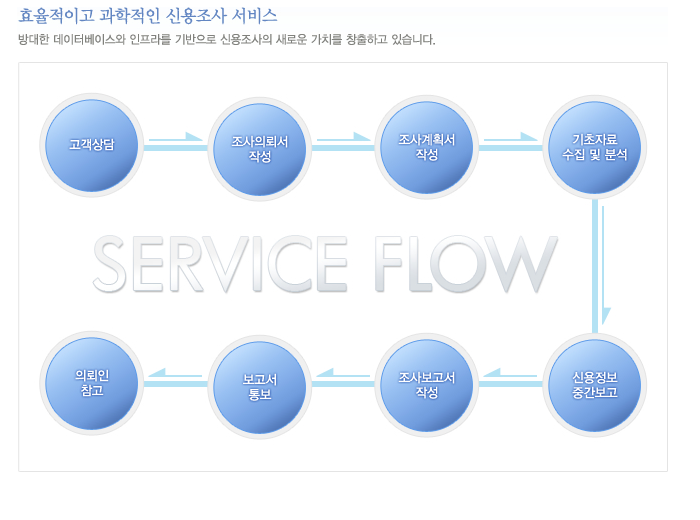 효율적이고 과학적인 신용조사 서비스

방대한 데이터베이스와 인프라를 기반으로 신용조사의 새로운 가치를 창출하고 있습니다.

고객상담

조사의뢰서 작성

조사계획서 작성

기초자료 수집 및 분석

SERVICE FLOW

신용정보 중간보고

조사보고서 작성

보고서 통보

의뢰인 참고